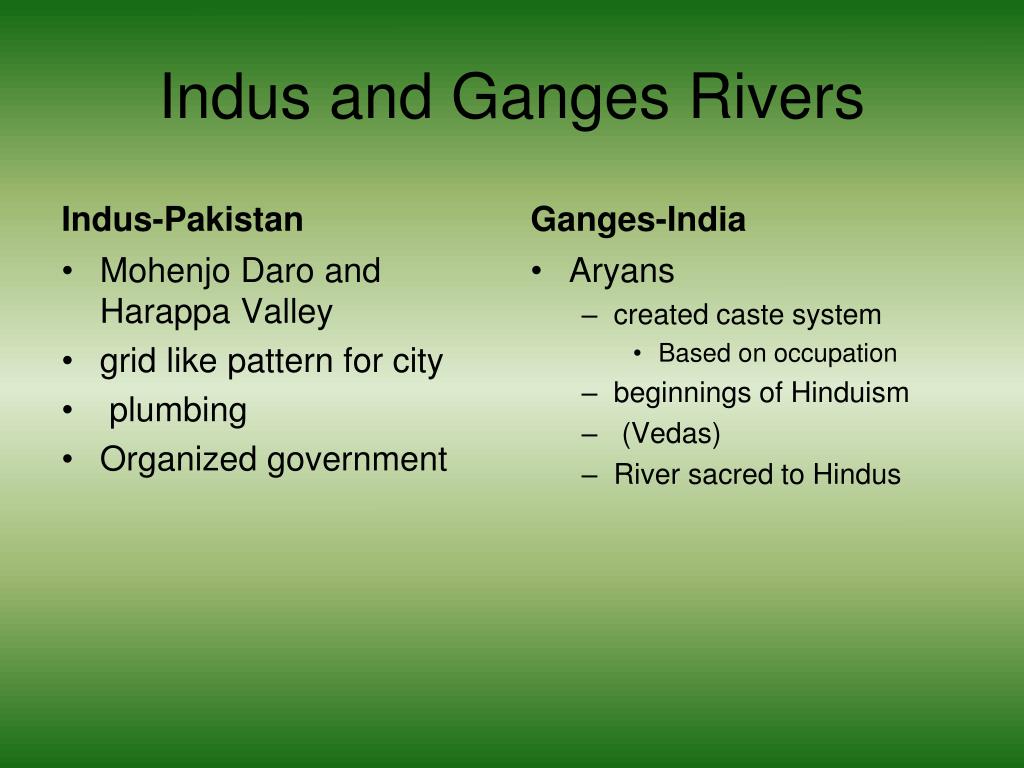 Indus and Ganges Rivers

Indus-Pakistan
• Mohenjo Daro and Harappa Valley
• grid like pattern for city
• plumbing
• Organized government

Ganges-India
• Aryans
– created caste system
• Based on occupation
– beginnings of Hinduism
– (Vedas)
– River sacred to Hindus